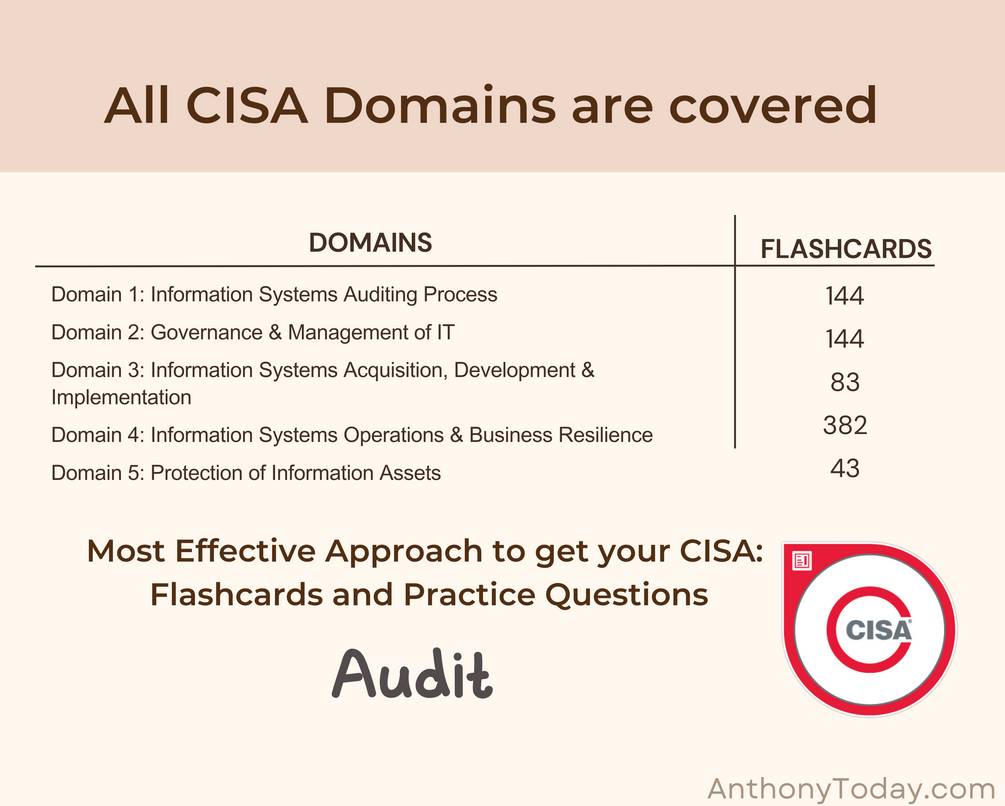 All CISA Domains are covered

| DOMAINS | FLASHCARDS |
|---|---|
| Domain 1: Information Systems Auditing Process | 144 |
| Domain 2: Governance & Management of IT | 144 |
| Domain 3: Information Systems Acquisition, Development & Implementation | 83 |
| Domain 4: Information Systems Operations & Business Resilience | 382 |
| Domain 5: Protection of Information Assets | 43 |

Most Effective Approach to get your CISA: Flashcards and Practice Questions

Audit

CISA

AnthonyToday.com